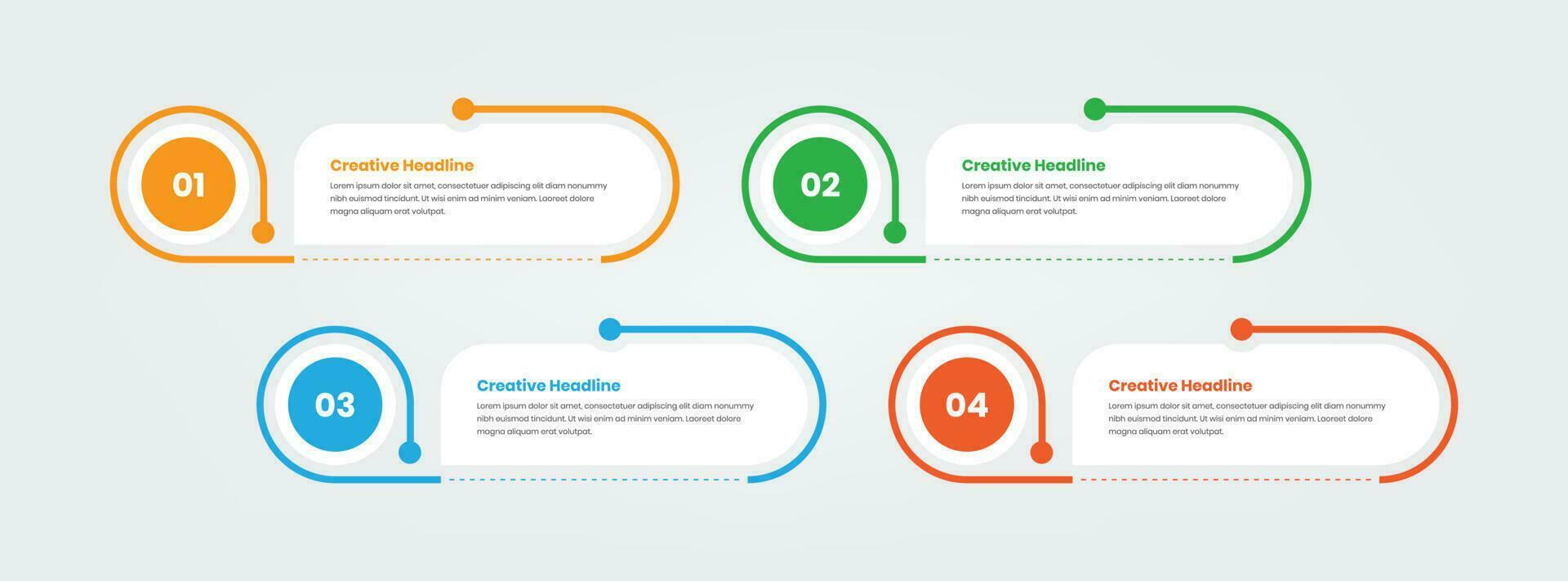 01

Creative Headline

Lorem ipsum dolor sit amet, consectetuer adipiscing elit diam nonummy nibh euismod tincidunt. Ut wisi enim ad minim veniam. Laoreet dolore magna aliquam erat volutpat.

02

Creative Headline

Lorem ipsum dolor sit amet, consectetuer adipiscing elit diam nonummy nibh euismod tincidunt. Ut wisi enim ad minim veniam. Laoreet dolore magna aliquam erat volutpat.

03

Creative Headline

Lorem ipsum dolor sit amet, consectetuer adipiscing elit diam nonummy nibh euismod tincidunt. Ut wisi enim ad minim veniam. Laoreet dolore magna aliquam erat volutpat.

04

Creative Headline

Lorem ipsum dolor sit amet, consectetuer adipiscing elit diam nonummy nibh euismod tincidunt. Ut wisi enim ad minim veniam. Laoreet dolore magna aliquam erat volutpat.